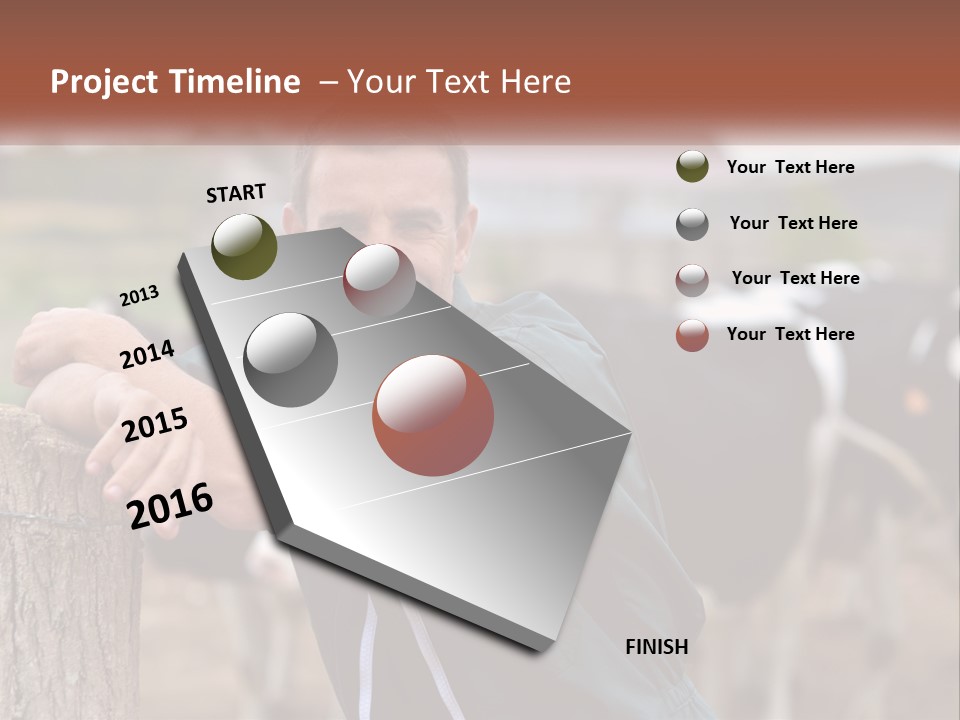 Project Timeline – Your Text Here

START

2013

2014

2015

2016

FINISH

Your Text Here

Your Text Here

Your Text Here

Your Text Here